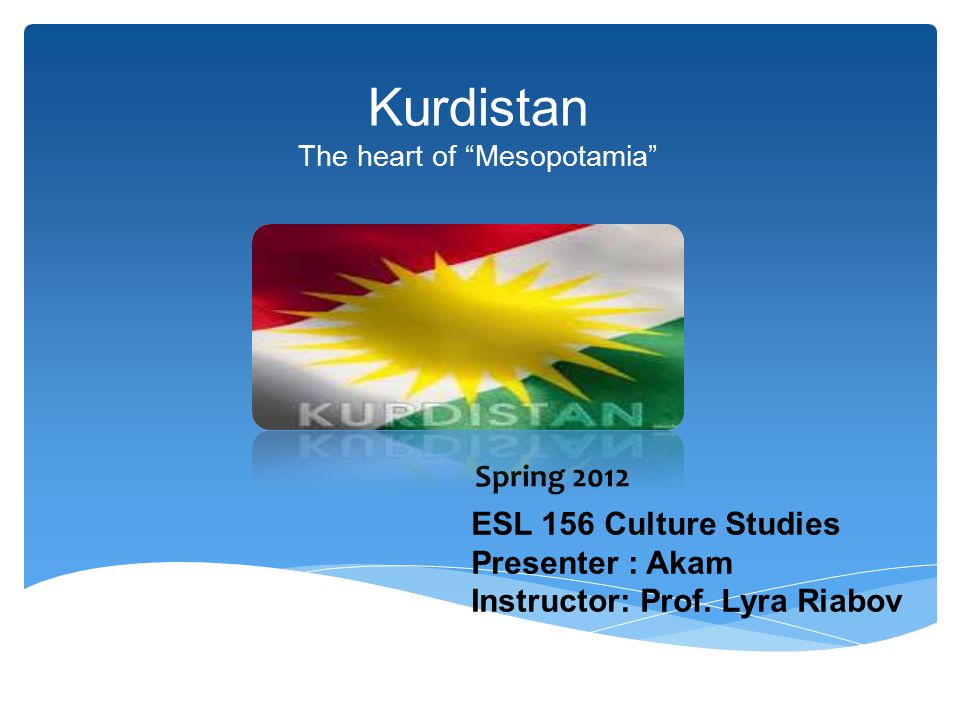 Kurdistan
The heart of “Mesopotamia”

KURDISTAN

Spring 2012

ESL 156 Culture Studies
Presenter : Akam
Instructor: Prof. Lyra Riabov